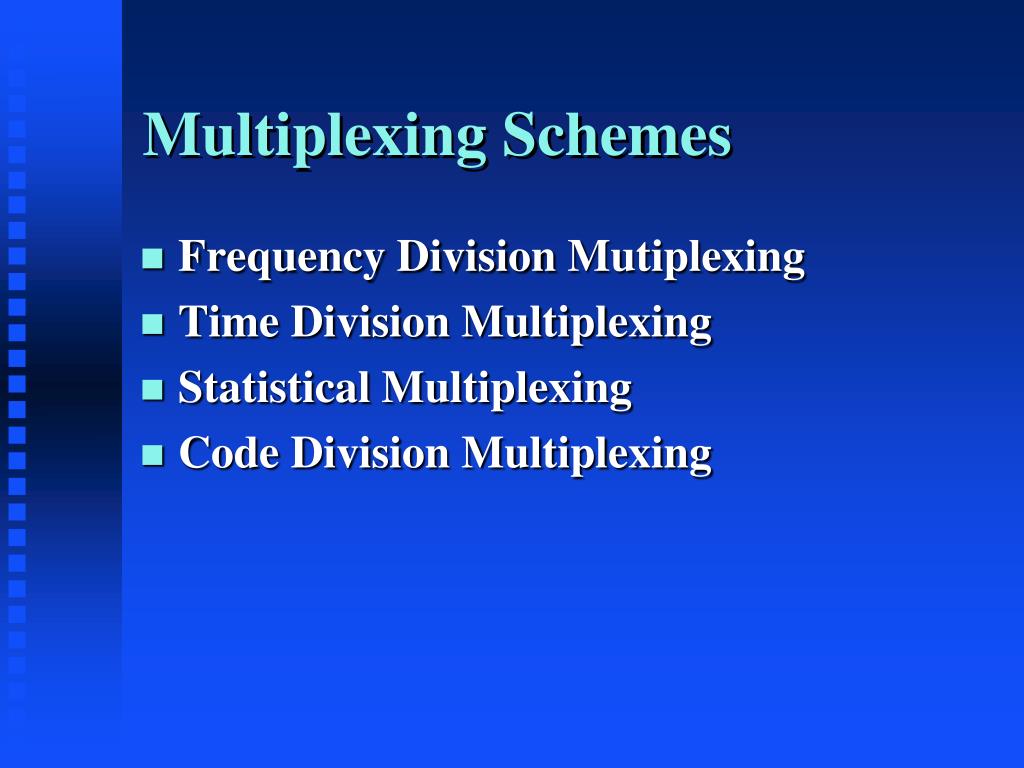 Multiplexing Schemes

- Frequency Division Mutiplexing
- Time Division Multiplexing
- Statistical Multiplexing
- Code Division Multiplexing